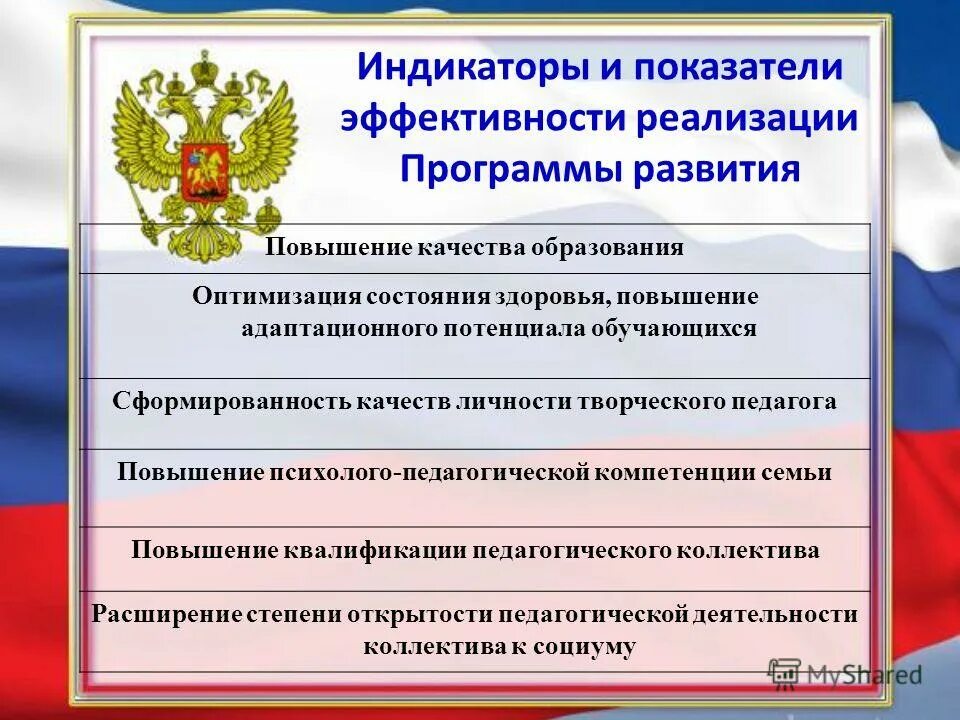 Индикаторы и показатели эффективности реализации Программы развития

| Повышение качества образования |
|---|
| Оптимизация состояния здоровья, повышение адаптационного потенциала обучающихся |
| Сформированность качеств личности творческого педагога |
| Повышение психолого-педагогической компетенции семьи |
| Повышение квалификации педагогического коллектива |
| Расширение степени открытости педагогической деятельности коллектива к социуму |

MyShared